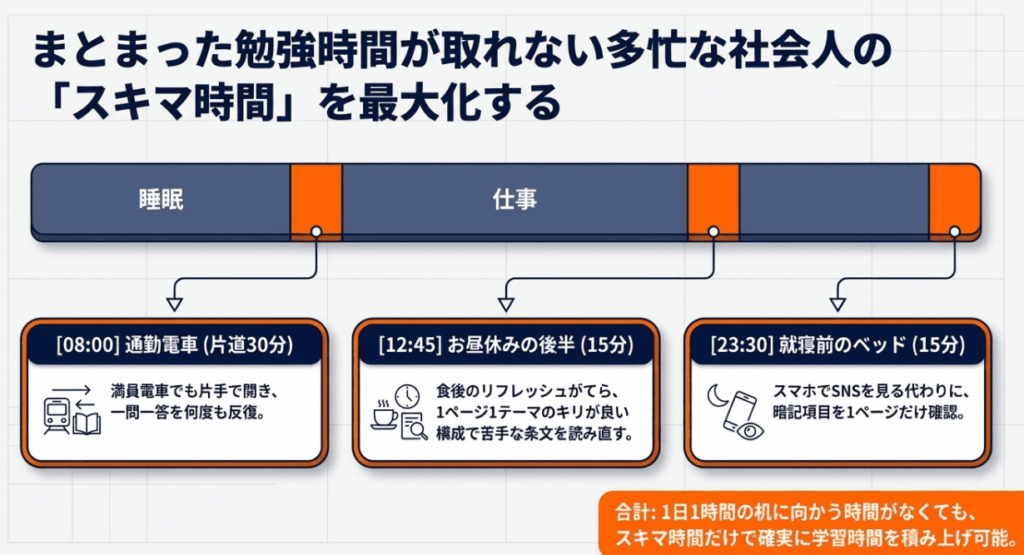 まとまった勉強時間が取れない多忙な社会人の「スキマ時間」を最大化する

睡眠

仕事

[08:00] 通勤電車 (片道30分)

満員電車でも片手で開き、一問一答を何度も反復。

[12:45] お昼休みの後半 (15分)

食後のリフレッシュがてら、1ページ1テーマのキリが良い構成で苦手な条文を読み直す。

[23:30] 就寝前のベッド (15分)

スマホでSNSを見る代わりに、暗記項目を1ページだけ確認。

合計: 1日1時間の机に向かう時間がなくても、スキマ時間だけで確実に学習時間を積み上げ可能。